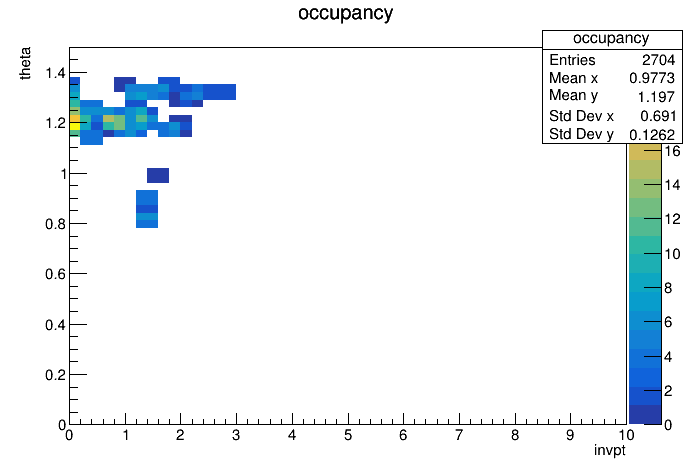 occupancy

| occupancy | |
|---|---|
| Entries | 2704 |
| Mean x | 0.9773 |
| Mean y | 1.197 |
| Std Dev x | 0.691 |
| Std Dev y | 0.1262 |

theta

1.4
1.2
1
0.8
0.6
0.4
0.2
0

0 1 2 3 4 5 6 7 8 9 10

invpt

16
14
12
10
8
6
4
2
0